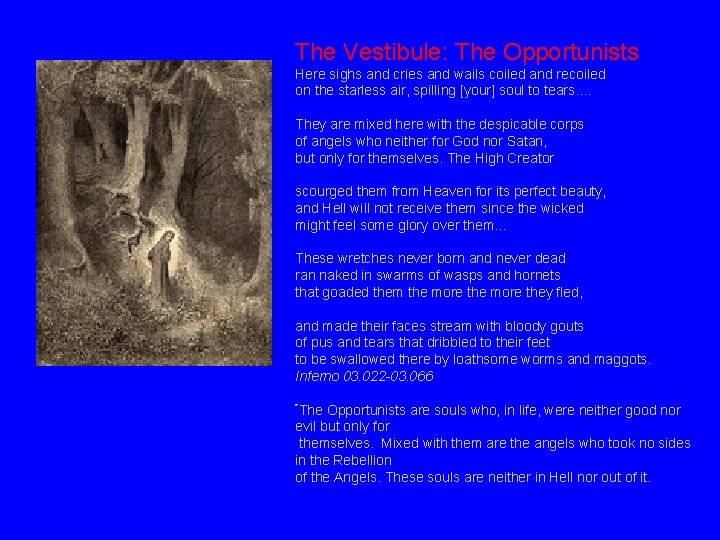 The Vestibule: The Opportunists

Here sighs and cries and wails coiled and recoiled
on the starless air, spilling [your] soul to tears....

They are mixed here with the despicable corps
of angels who neither for God nor Satan,
but only for themselves. The High Creator

scourged them from Heaven for its perfect beauty,
and Hell will not receive them since the wicked
might feel some glory over them...

These wretches never born and never dead
ran naked in swarms of wasps and hornets
that goaded them the more the more they fled,

and made their faces stream with bloody gouts
of pus and tears that dribbled to their feet
to be swallowed there by loathsome worms and maggots.
Inferno 03.022-03.066

"The Opportunists are souls who, in life, were neither good nor evil but only for themselves. Mixed with them are the angels who took no sides in the Rebellion of the Angels. These souls are neither in Hell nor out of it.